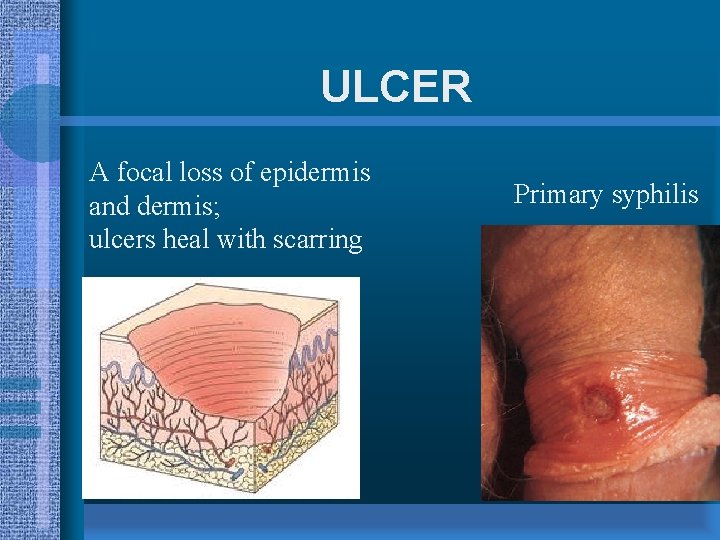 ULCER

A focal loss of epidermis and dermis;
ulcers heal with scarring

Primary syphilis